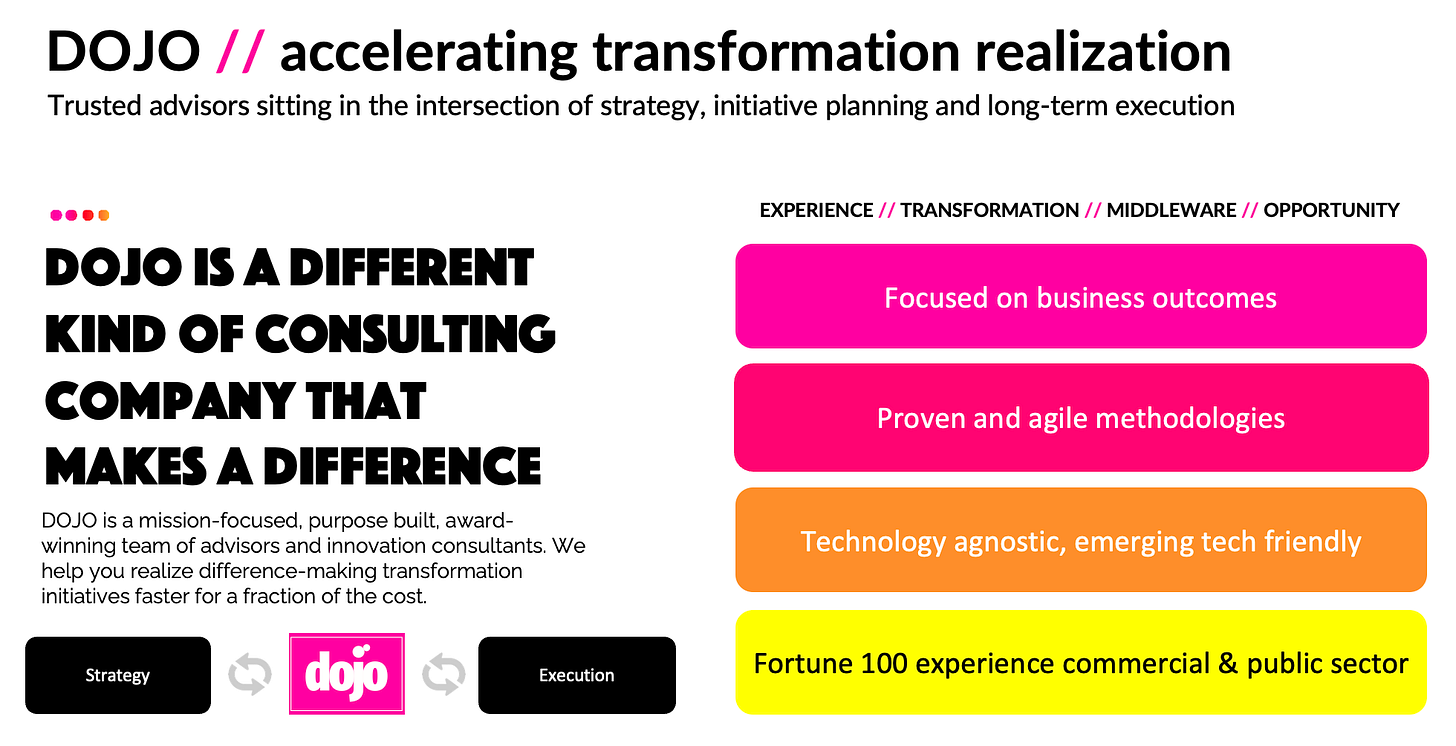 DOJO // accelerating transformation realization

Trusted advisors sitting in the intersection of strategy, initiative planning and long-term execution

DOJO IS A DIFFERENT KIND OF CONSULTING COMPANY THAT MAKES A DIFFERENCE

DOJO is a mission-focused, purpose built, award-winning team of advisors and innovation consultants. We help you realize difference-making transformation initiatives faster for a fraction of the cost.

Strategy

dojo

Execution

EXPERIENCE // TRANSFORMATION // MIDDLEWARE // OPPORTUNITY

Focused on business outcomes

Proven and agile methodologies

Technology agnostic, emerging tech friendly

Fortune 100 experience commercial & public sector